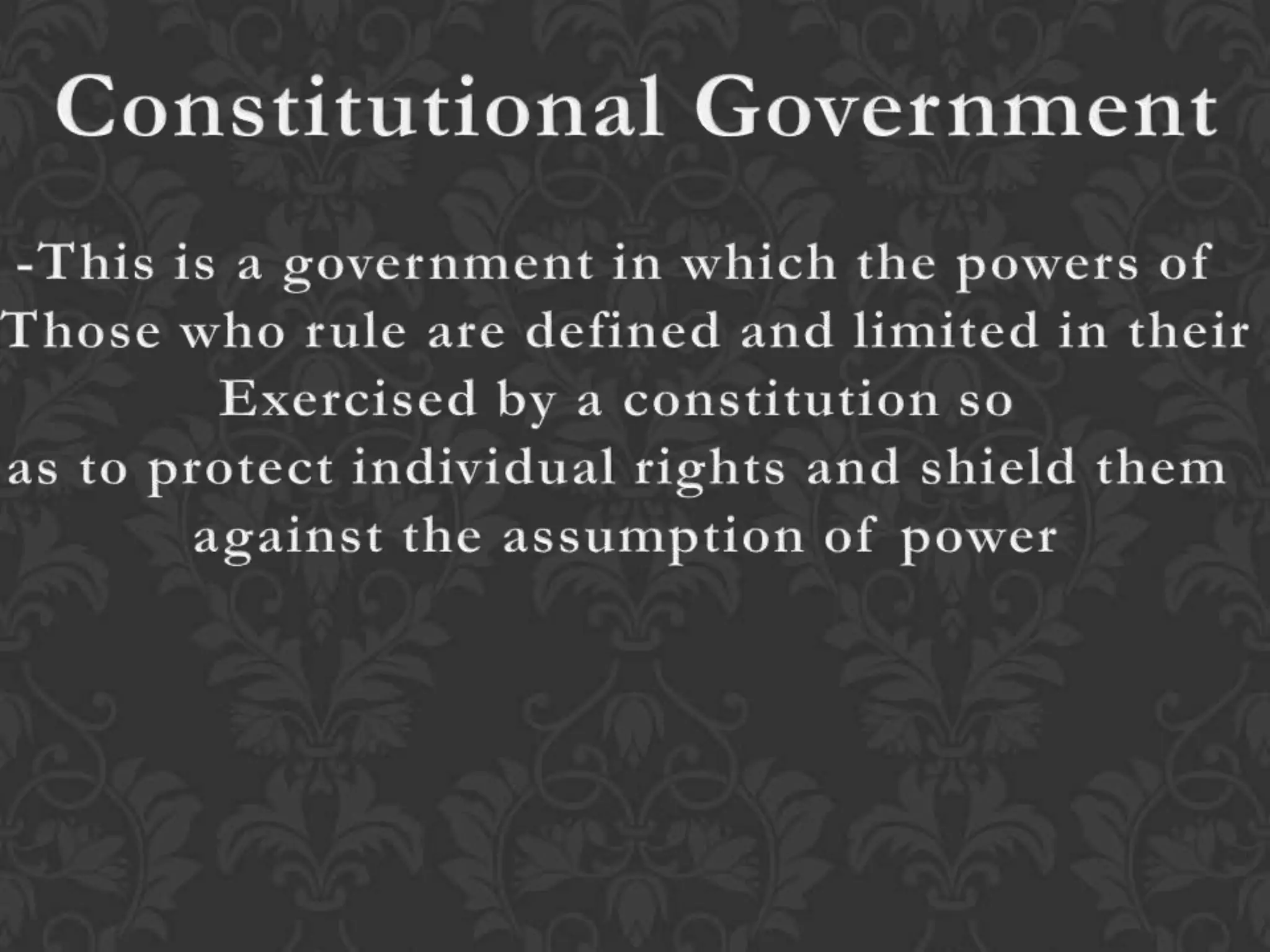 Constitutional Government

-This is a government in which the powers of Those who rule are defined and limited in their Exercised by a constitution so as to protect individual rights and shield them against the assumption of power